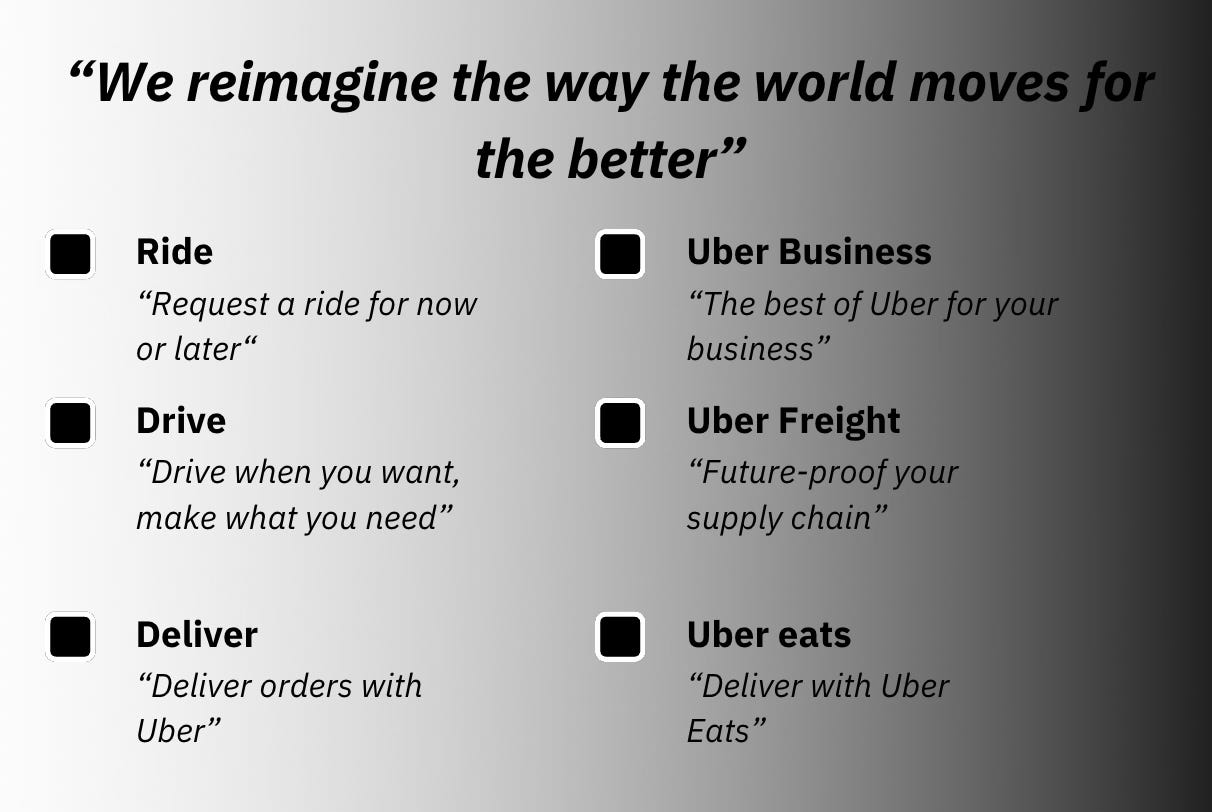 “We reimagine the way the world moves for the better”

Ride
“Request a ride for now or later“

Drive
“Drive when you want, make what you need”

Deliver
“Deliver orders with Uber”

Uber Business
“The best of Uber for your business”

Uber Freight
“Future-proof your supply chain”

Uber eats
“Deliver with Uber Eats”